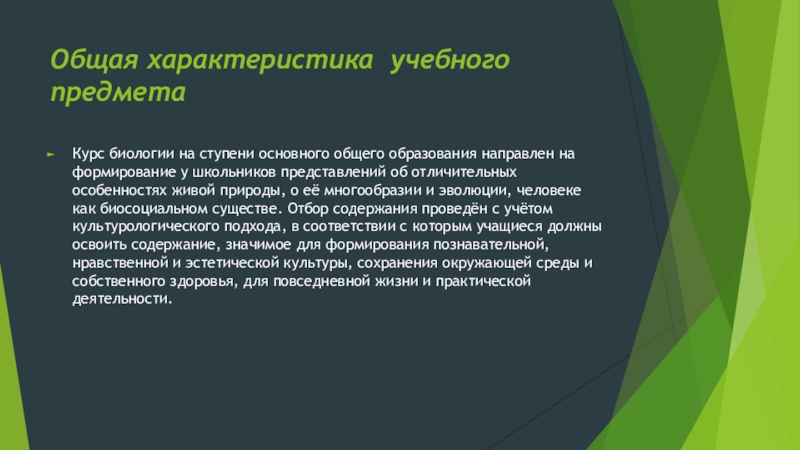 Общая характеристика учебного предмета

Курс биологии на ступени основного общего образования направлен на формирование у школьников представлений об отличительных особенностях живой природы, о её многообразии и эволюции, человеке как биосоциальном существе. Отбор содержания проведён с учётом культурологического подхода, в соответствии с которым учащиеся должны освоить содержание, значимое для формирования познавательной, нравственной и эстетической культуры, сохранения окружающей среды и собственного здоровья, для повседневной жизни и практической деятельности.